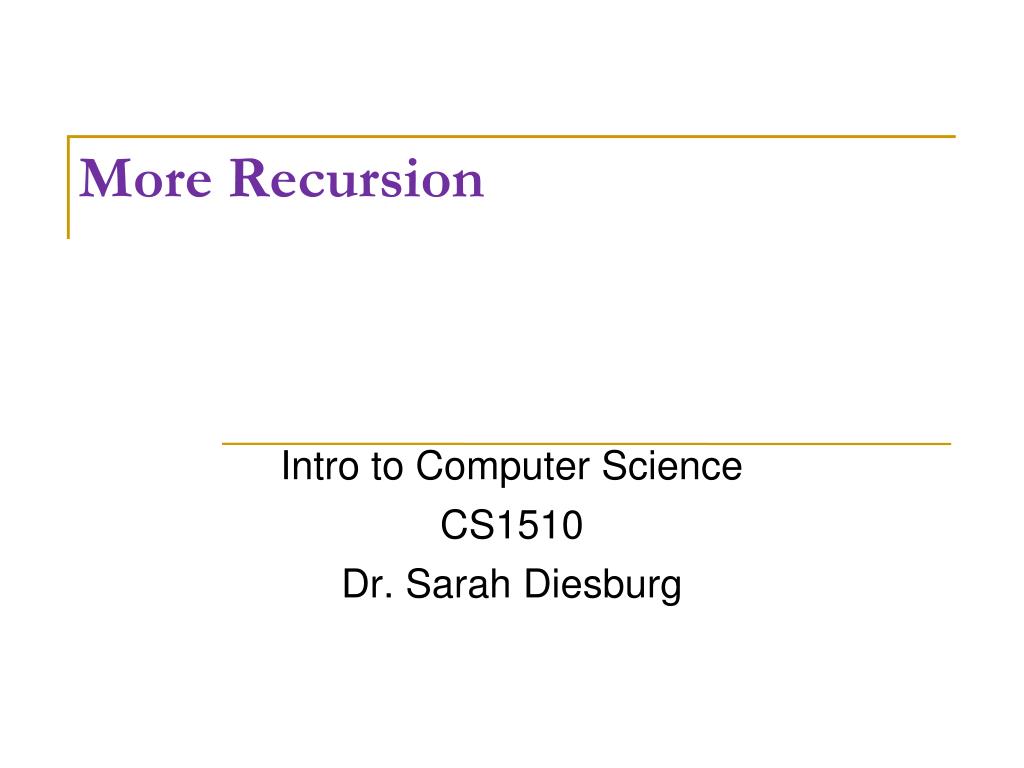 More Recursion

Intro to Computer Science
CS1510
Dr. Sarah Diesburg